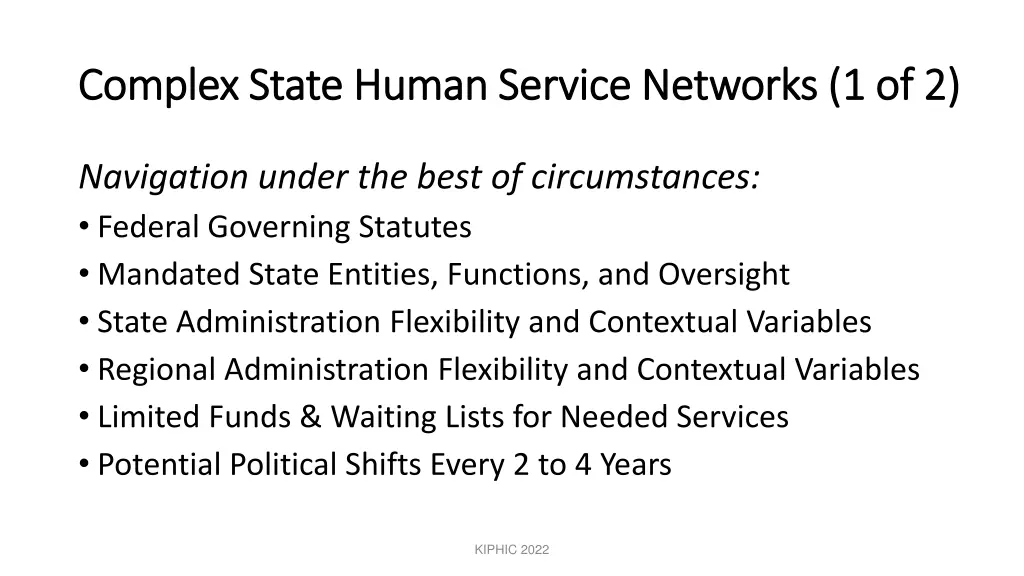 Complex State Human Service Networks (1 of 2)

Navigation under the best of circumstances:
• Federal Governing Statutes
• Mandated State Entities, Functions, and Oversight
• State Administration Flexibility and Contextual Variables
• Regional Administration Flexibility and Contextual Variables
• Limited Funds & Waiting Lists for Needed Services
• Potential Political Shifts Every 2 to 4 Years

KIPHIC 2022